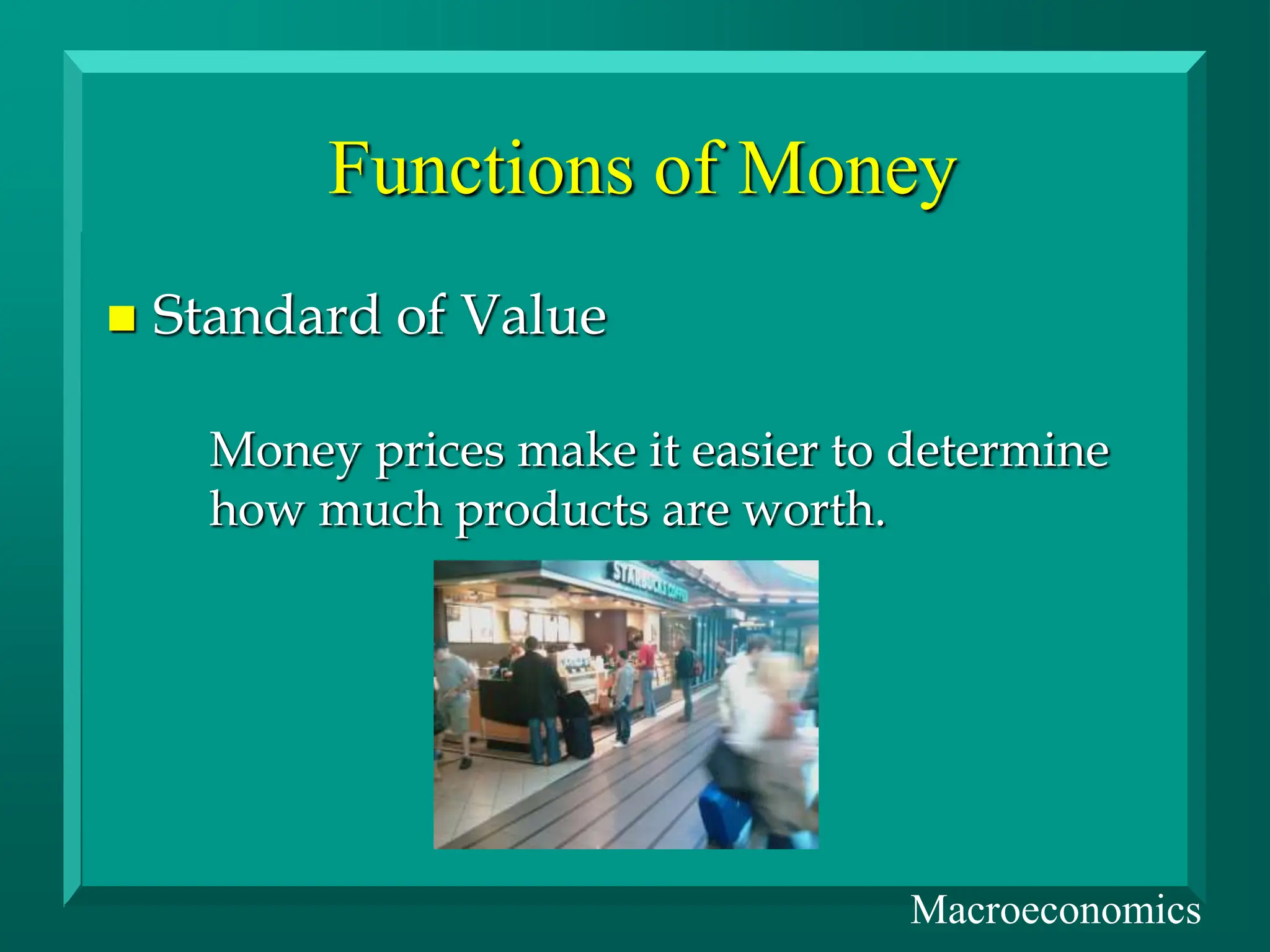 Functions of Money

Standard of Value

Money prices make it easier to determine how much products are worth.

STARBUCKS COFFEE

Macroeconomics